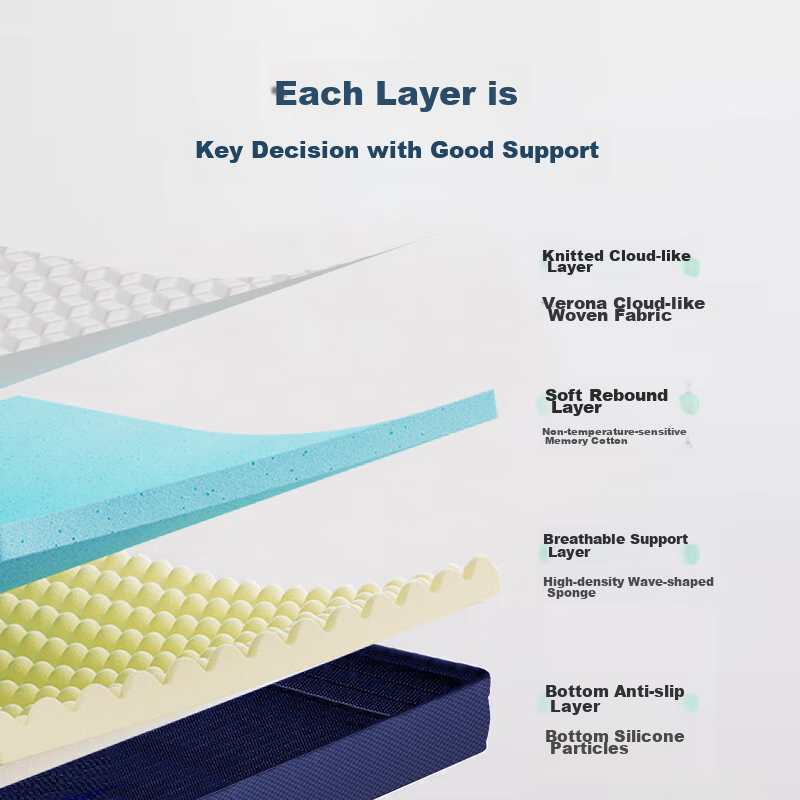 Each Layer is

Key Decision with Good Support

Knitted Cloud-like Layer

Verona Cloud-like Woven Fabric

Soft Rebound Layer

Non-temperature-sensitive Memory Cotton

Breathable Support Layer

High-density Wave-shaped Sponge

Bottom Anti-slip Layer

Bottom Silicone Particles